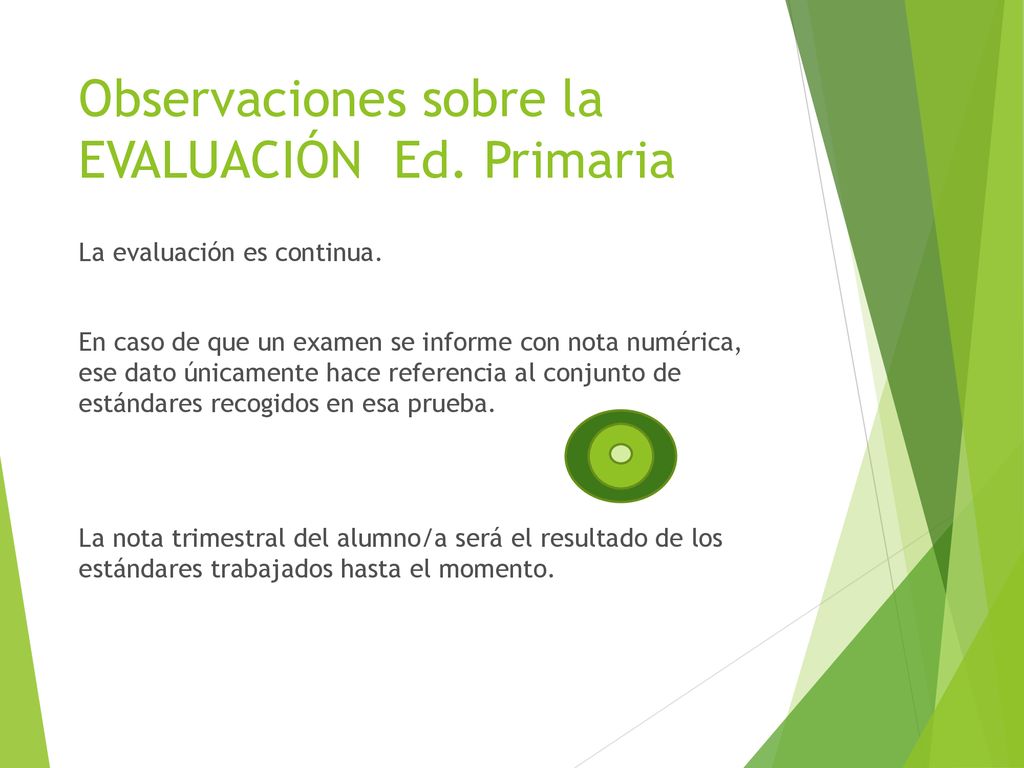 Observaciones sobre la EVALUACIÓN  Ed. Primaria

La evaluación es continua.

En caso de que un examen se informe con nota numérica, ese dato únicamente hace referencia al conjunto de estándares recogidos en esa prueba.

La nota trimestral del alumno/a será el resultado de los estándares trabajados hasta el momento.